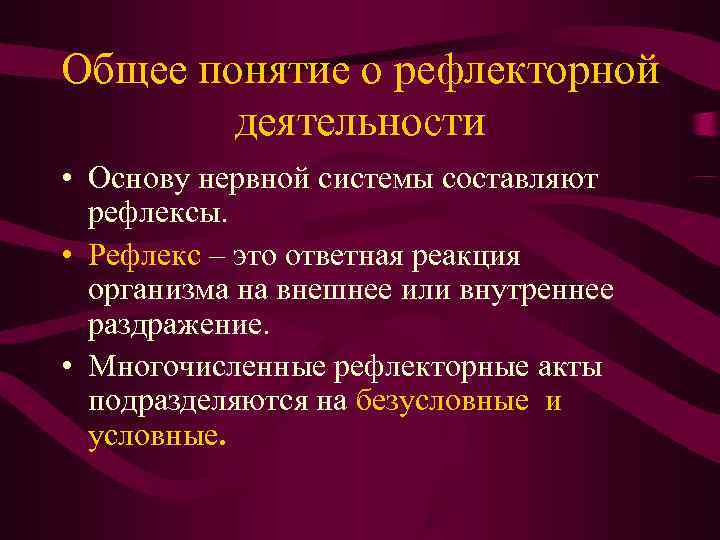 Общее понятие о рефлекторной деятельности

• Основу нервной системы составляют рефлексы.

• Рефлекс – это ответная реакция организма на внешнее или внутреннее раздражение.

• Многочисленные рефлекторные акты подразделяются на безусловные и условные.